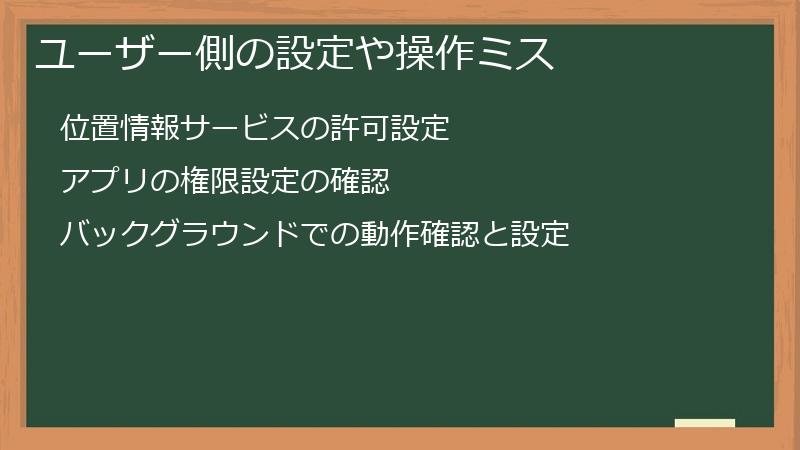 ユーザー側の設定や操作ミス

位置情報サービスの許可設定

アプリの権限設定の確認

バックグラウンドでの動作確認と設定